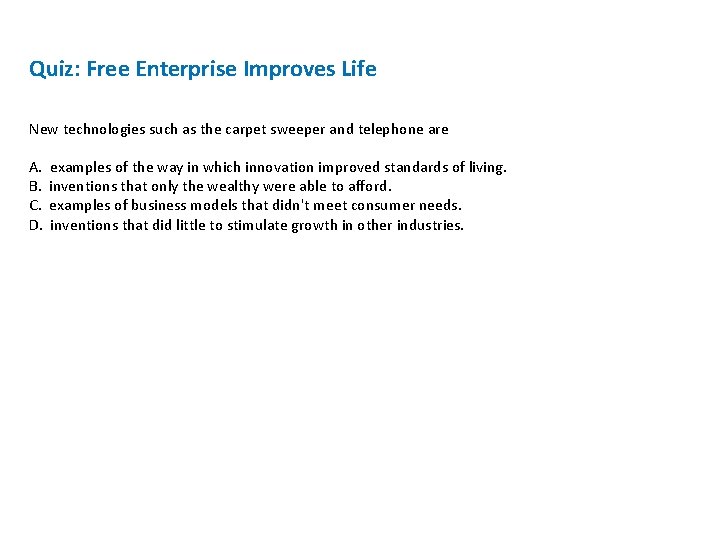 Quiz: Free Enterprise Improves Life

New technologies such as the carpet sweeper and telephone are

A. examples of the way in which innovation improved standards of living.
B. inventions that only the wealthy were able to afford.
C. examples of business models that didn't meet consumer needs.
D. inventions that did little to stimulate growth in other industries.